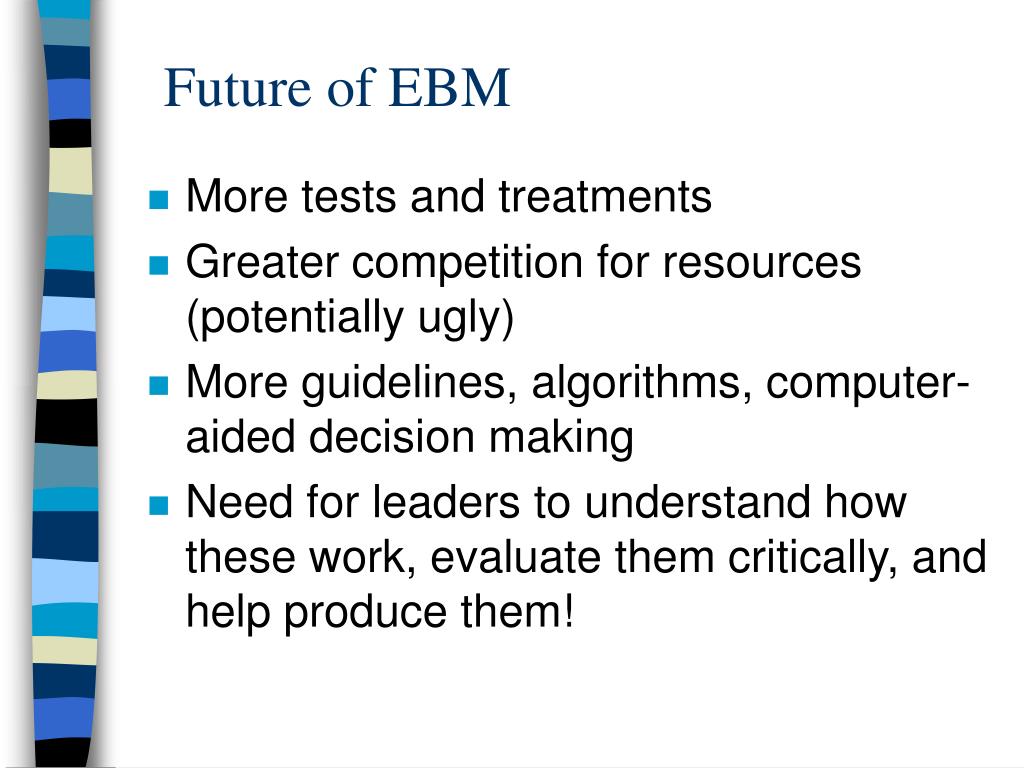 Future of EBM

- More tests and treatments
- Greater competition for resources (potentially ugly)
- More guidelines, algorithms, computer-aided decision making
- Need for leaders to understand how these work, evaluate them critically, and help produce them!